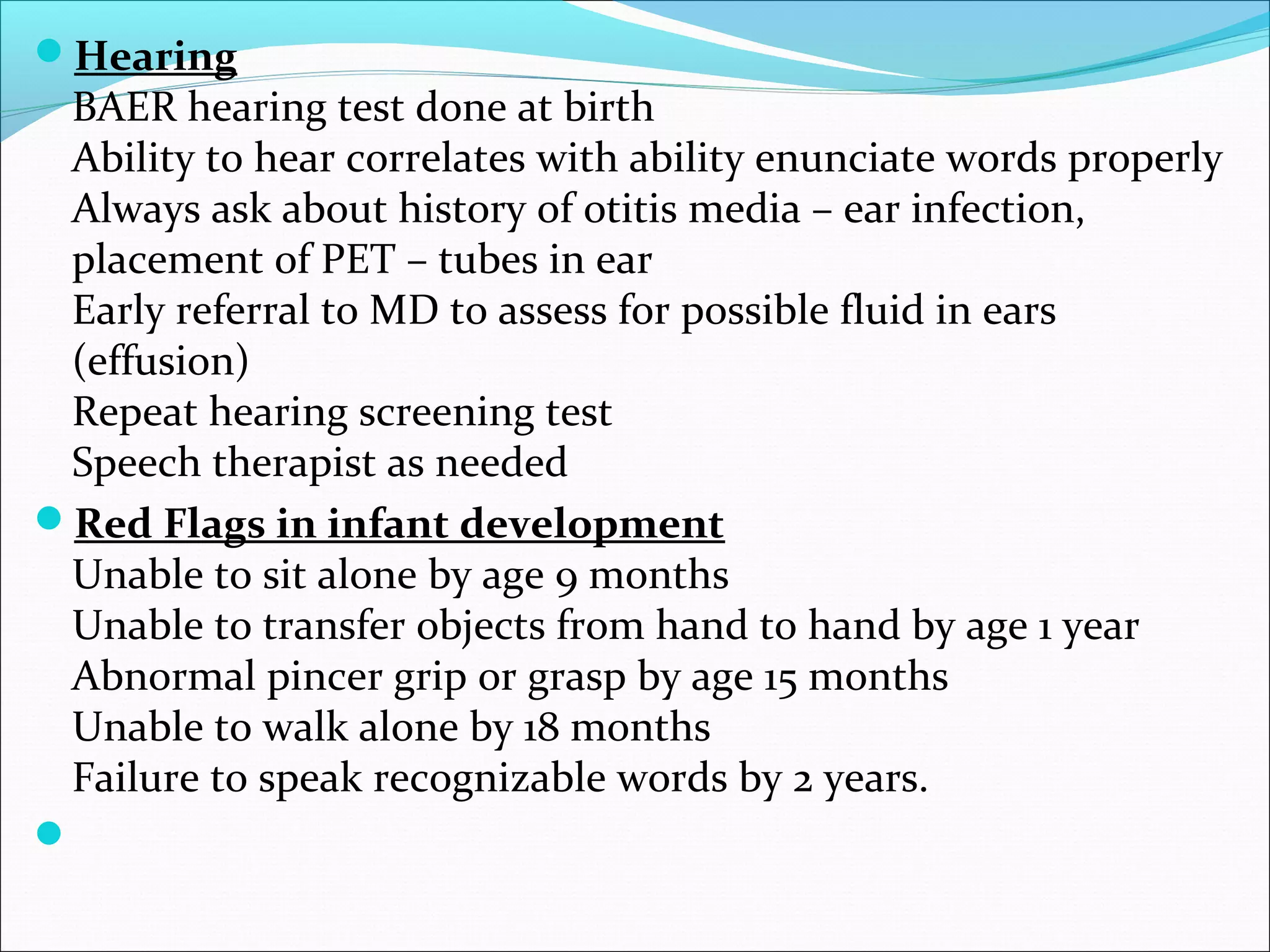 Hearing
BAER hearing test done at birth
Ability to hear correlates with ability enunciate words properly
Always ask about history of otitis media – ear infection, placement of PET – tubes in ear
Early referral to MD to assess for possible fluid in ears (effusion)
Repeat hearing screening test
Speech therapist as needed

Red Flags in infant development
Unable to sit alone by age 9 months
Unable to transfer objects from hand to hand by age 1 year
Abnormal pincer grip or grasp by age 15 months
Unable to walk alone by 18 months
Failure to speak recognizable words by 2 years.